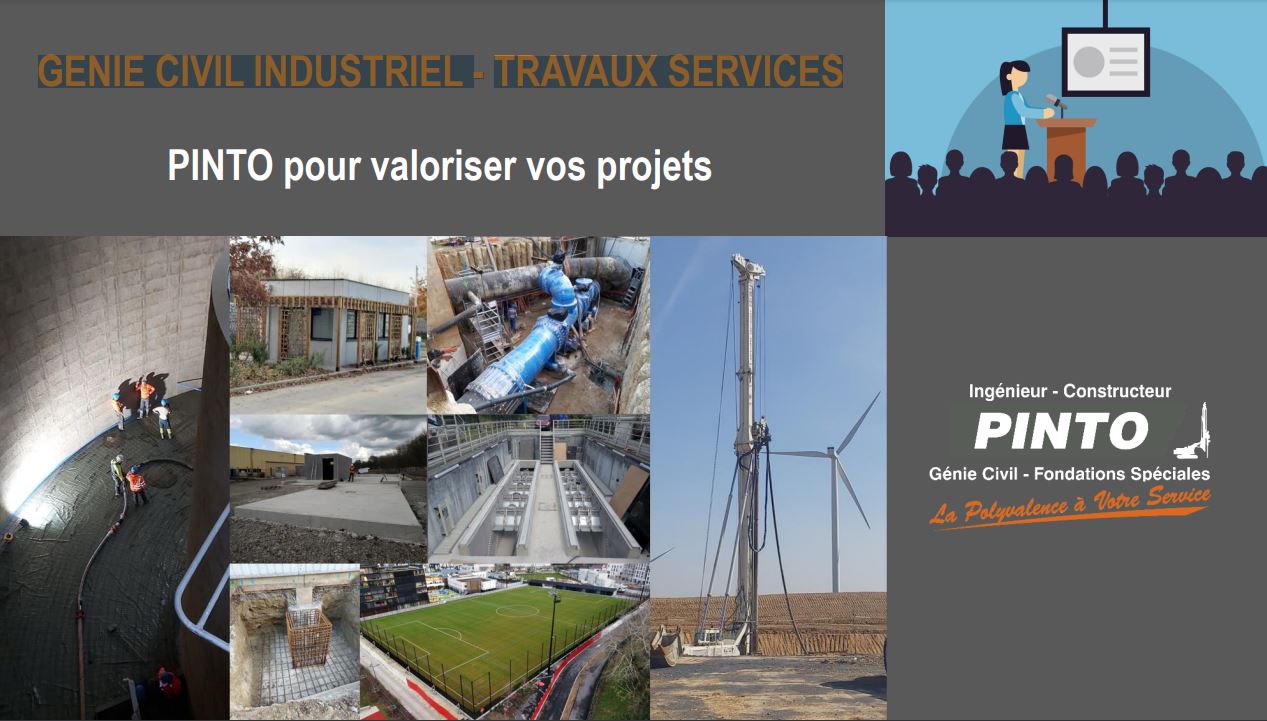 GENIE CIVIL INDUSTRIEL - TRAVAUX SERVICES

PINTO pour valoriser vos projets

Ingénieur - Constructeur
PINTO
Génie Civil - Fondations Spéciales
La Polyvalence à Votre Service